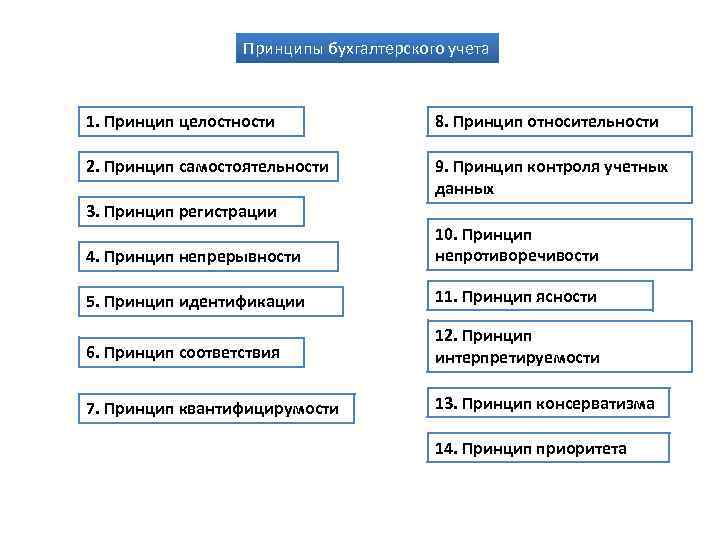 Принципы бухгалтерского учета

1. Принцип целостности

2. Принцип самостоятельности

3. Принцип регистрации

4. Принцип непрерывности

5. Принцип идентификации

6. Принцип соответствия

7. Принцип квантифицирумости

8. Принцип относительности

9. Принцип контроля учетных данных

10. Принцип непротиворечивости

11. Принцип ясности

12. Принцип интерпретируемости

13. Принцип консерватизма

14. Принцип приоритета